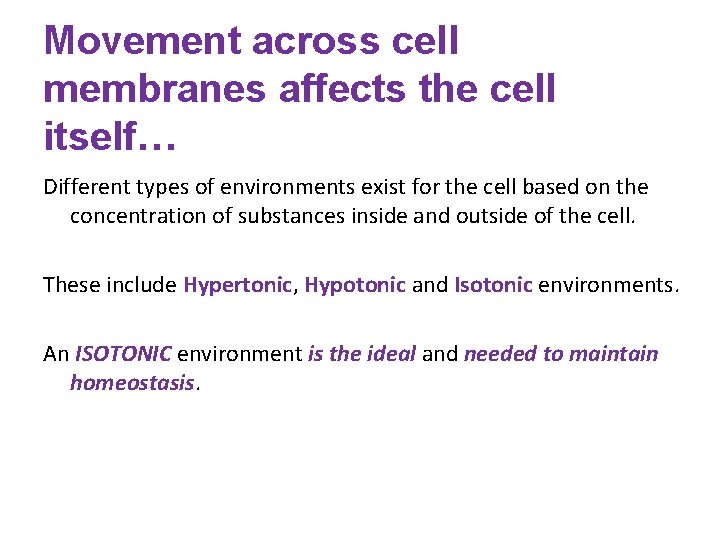 Movement across cell membranes affects the cell itself…

Different types of environments exist for the cell based on the concentration of substances inside and outside of the cell.

These include Hypertonic, Hypotonic and Isotonic environments.

An ISOTONIC environment is the ideal and needed to maintain homeostasis.